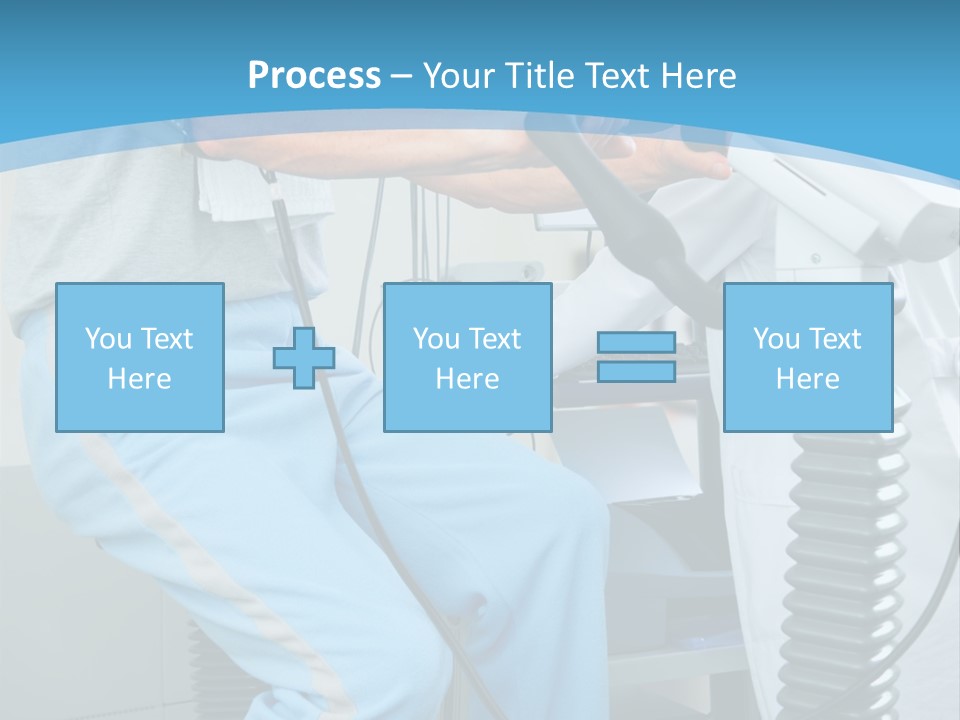 Process – Your Title Text Here

You Text Here

You Text Here

You Text Here